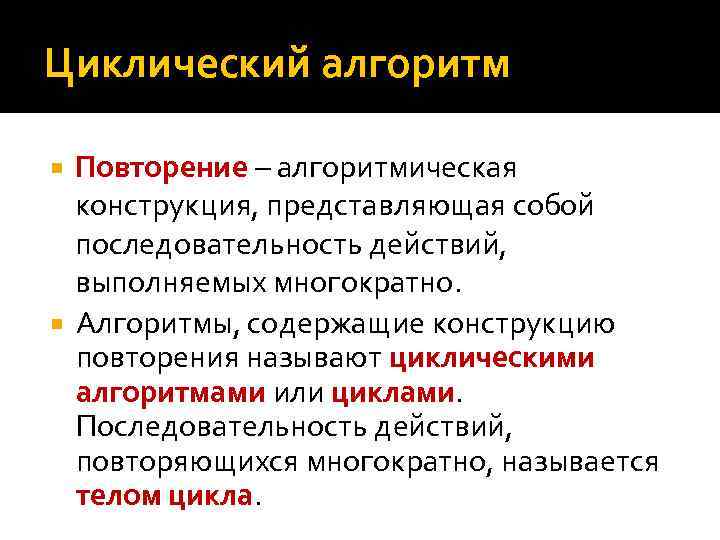 Циклический алгоритм

Повторение – алгоритмическая конструкция, представляющая собой последовательность действий, выполняемых многократно.

Алгоритмы, содержащие конструкцию повторения называют циклическими алгоритмами или циклами. Последовательность действий, повторяющихся многократно, называется телом цикла.